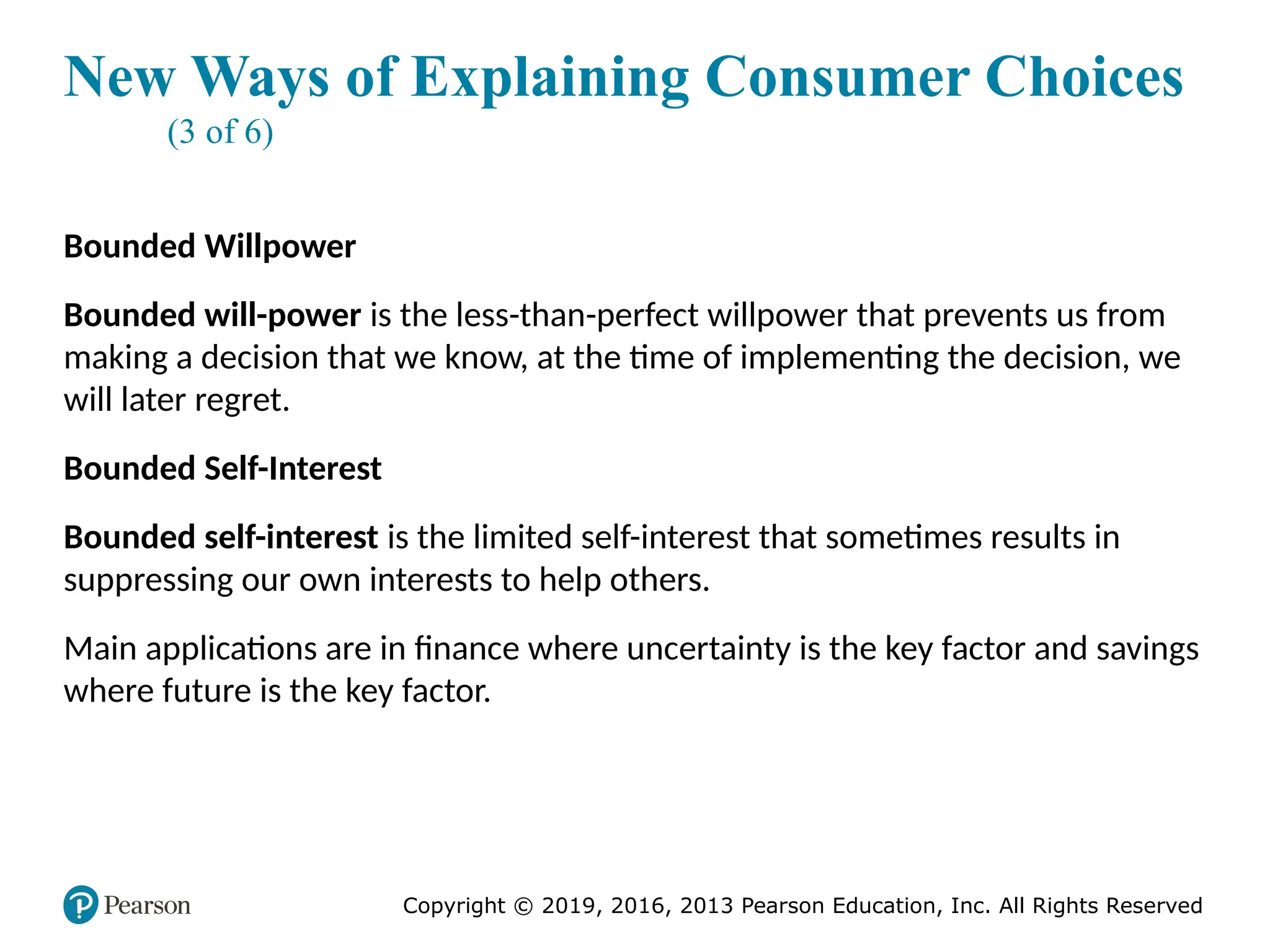 New Ways of Explaining Consumer Choices (3 of 6)

Bounded Willpower

Bounded will-power is the less-than-perfect willpower that prevents us from making a decision that we know, at the time of implementing the decision, we will later regret.

Bounded Self-Interest

Bounded self-interest is the limited self-interest that sometimes results in suppressing our own interests to help others.

Main applications are in finance where uncertainty is the key factor and savings where future is the key factor.

Pearson

Copyright © 2019, 2016, 2013 Pearson Education, Inc. All Rights Reserved